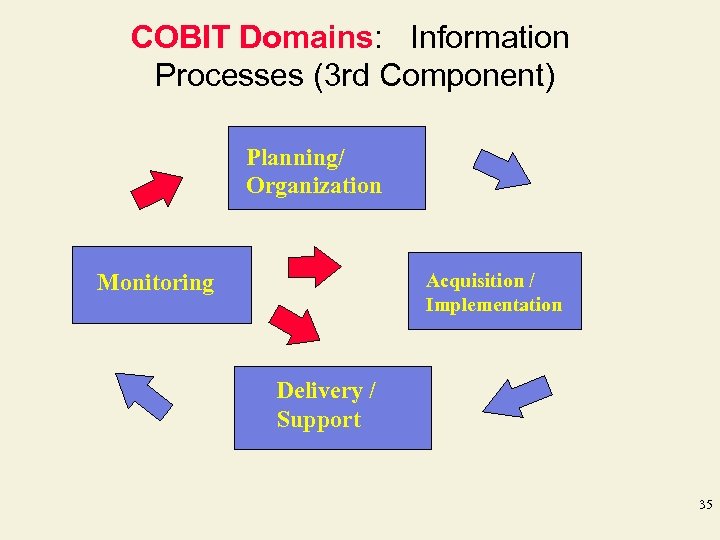 COBIT Domains: Information Processes (3rd Component)

Planning/
Organization

Monitoring

Acquisition /
Implementation

Delivery /
Support

35